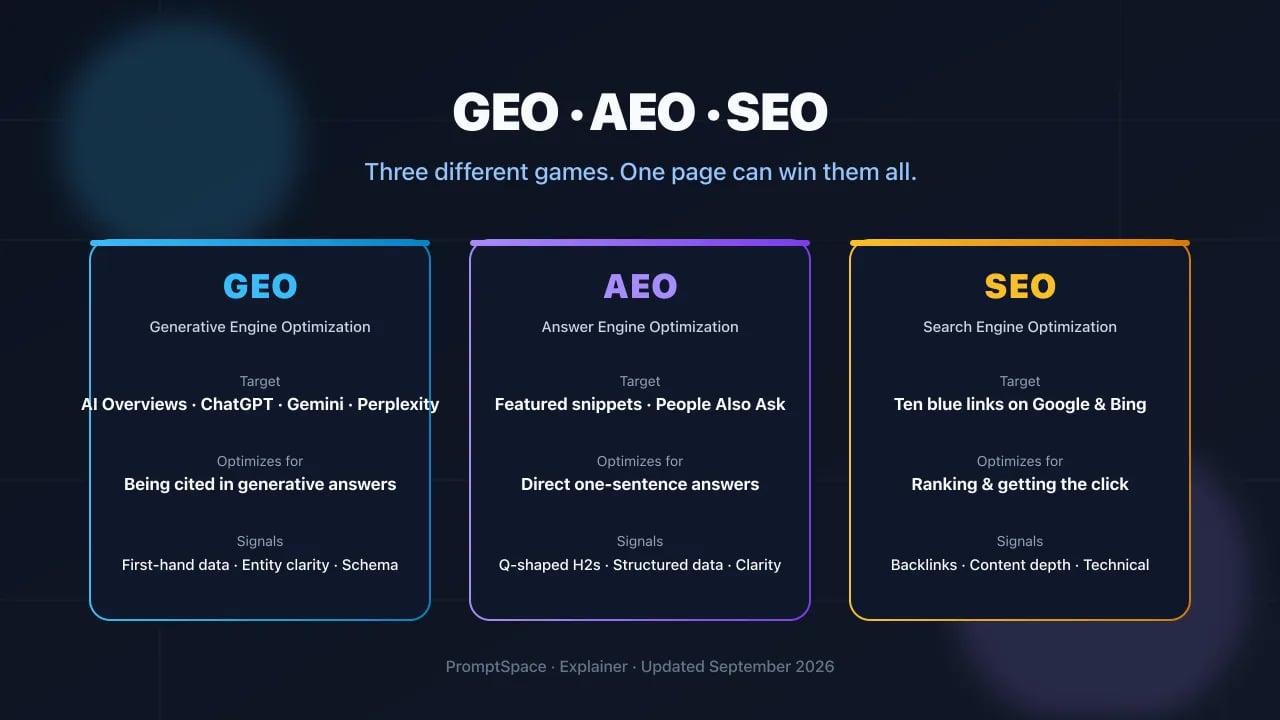 GEO · AEO · SEO

Three different games. One page can win them all.

GEO

Generative Engine Optimization

Target

AI Overviews · ChatGPT · Gemini · Perplexity

Optimizes for

Being cited in generative answers

Signals

First-hand data · Entity clarity · Schema

AEO

Answer Engine Optimization

Target

Featured snippets · People Also Ask

Optimizes for

Direct one-sentence answers

Signals

Q-shaped H2s · Structured data · Clarity

SEO

Search Engine Optimization

Target

Ten blue links on Google & Bing

Optimizes for

Ranking & getting the click

Signals

Backlinks · Content depth · Technical

PromptSpace · Explainer · Updated September 2026